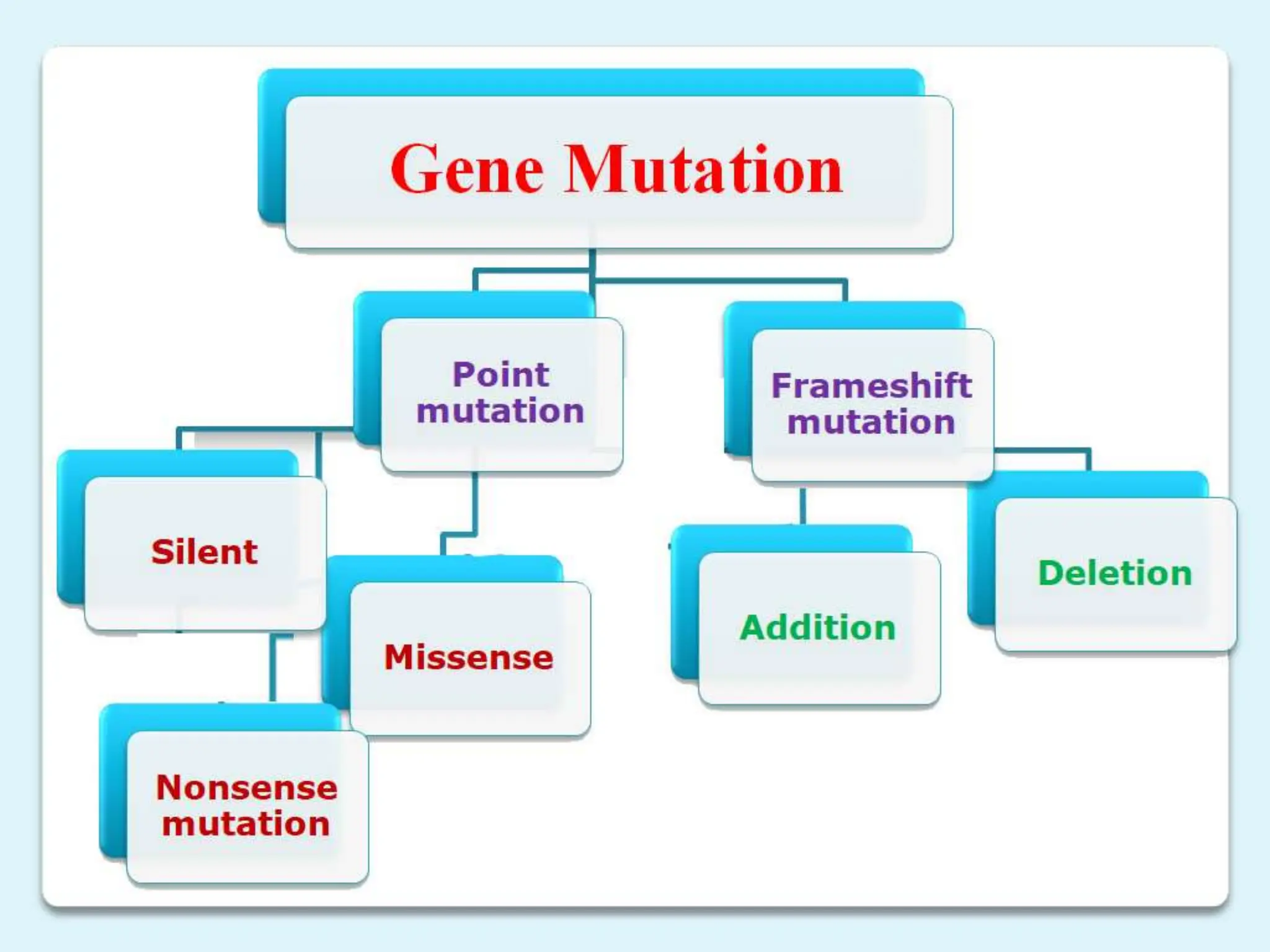 Gene Mutation

Point mutation

Frameshift mutation

Silent

Missense

Nonsense mutation

Addition

Deletion